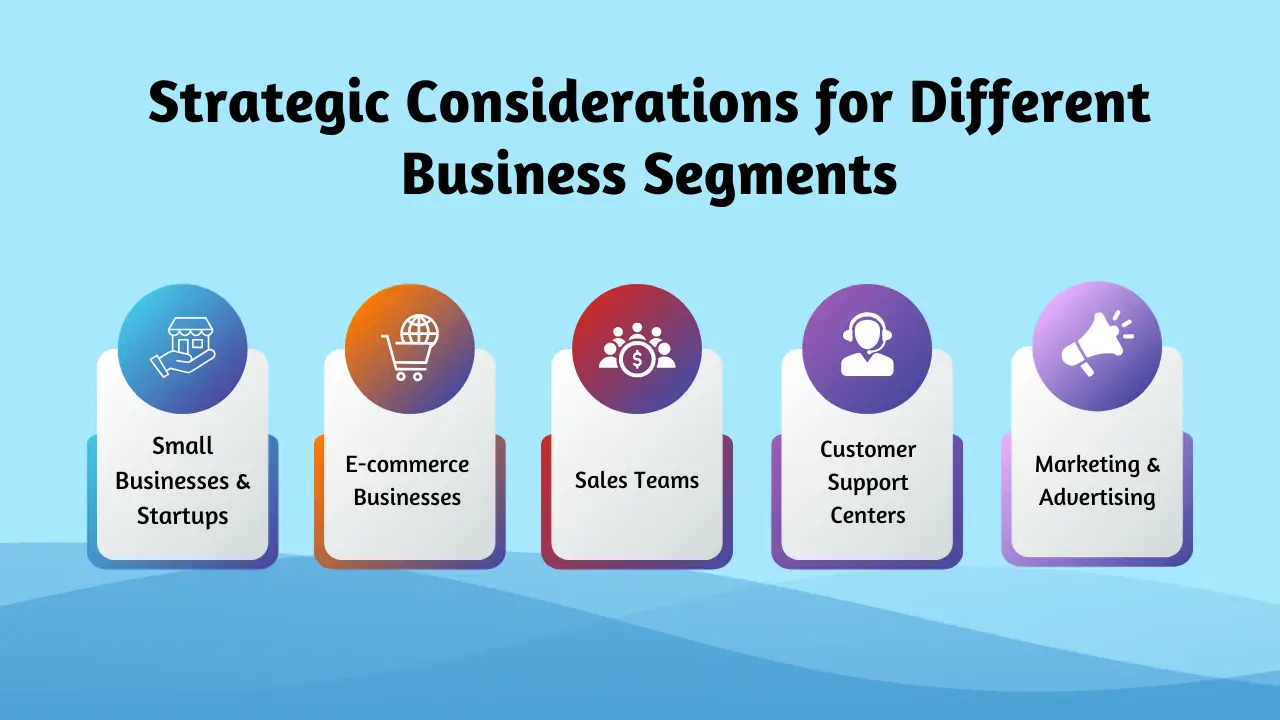 Strategic Considerations for Different Business Segments

Small Businesses & Startups

E-commerce Businesses

Sales Teams

Customer Support Centers

Marketing & Advertising